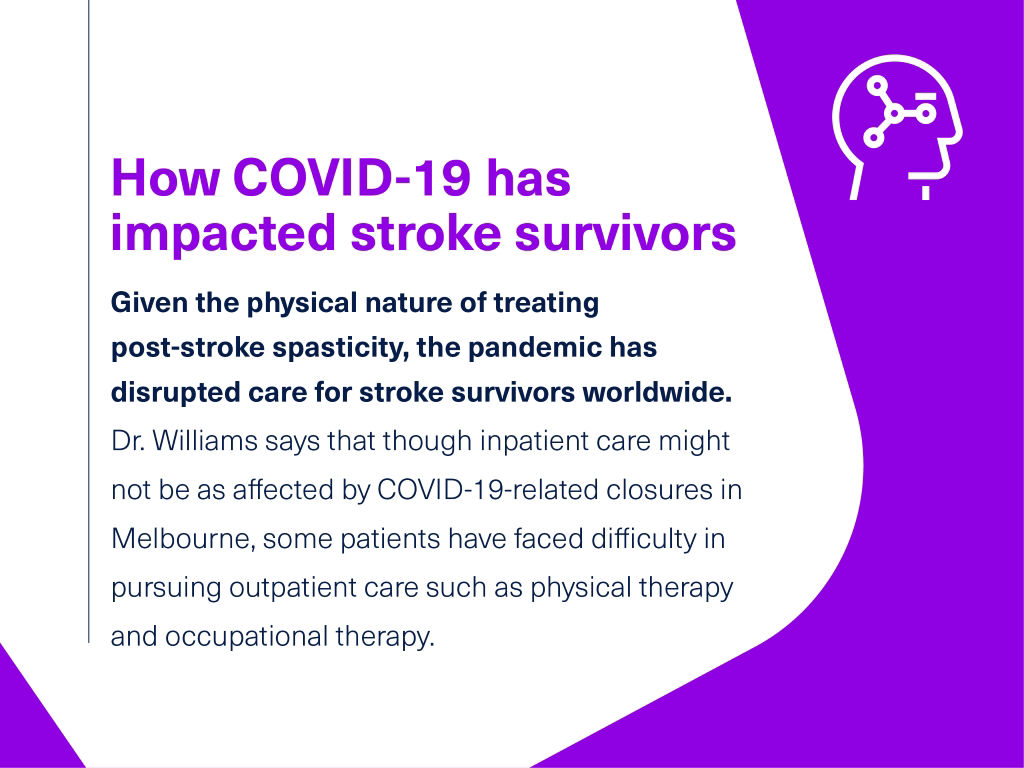 How COVID-19 has impacted stroke survivors

Given the physical nature of treating post-stroke spasticity, the pandemic has disrupted care for stroke survivors worldwide. Dr. Williams says that though inpatient care might not be as affected by COVID-19-related closures in Melbourne, some patients have faced difficulty in pursuing outpatient care such as physical therapy and occupational therapy.